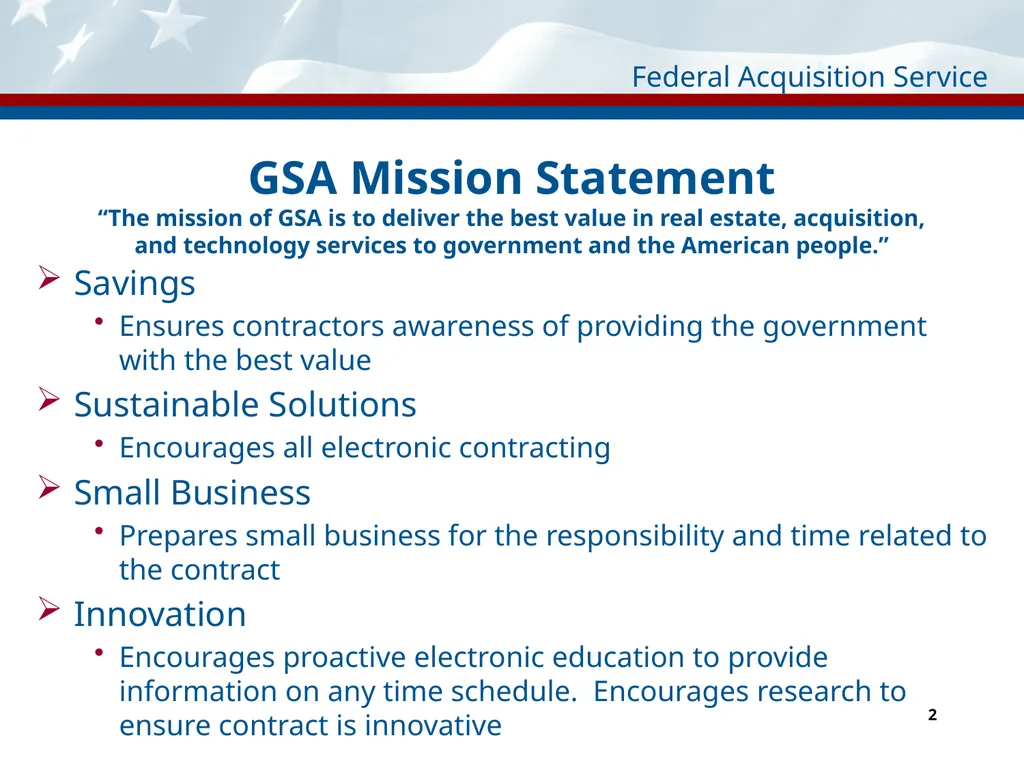 Federal Acquisition Service

GSA Mission Statement

“The mission of GSA is to deliver the best value in real estate, acquisition, and technology services to government and the American people.”

➢ Savings
• Ensures contractors awareness of providing the government with the best value

➢ Sustainable Solutions
• Encourages all electronic contracting

➢ Small Business
• Prepares small business for the responsibility and time related to the contract

➢ Innovation
• Encourages proactive electronic education to provide information on any time schedule. Encourages research to ensure contract is innovative

2